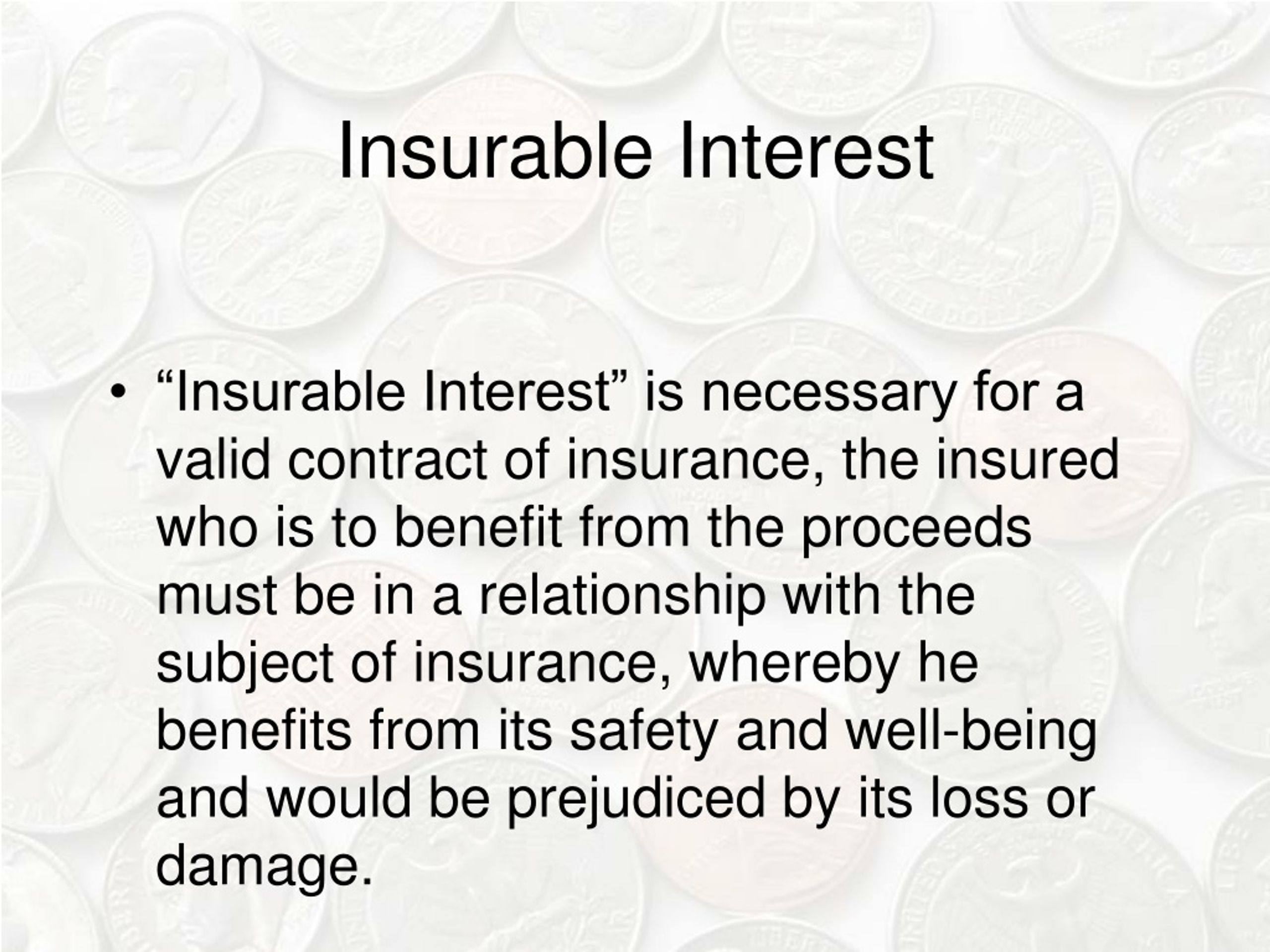 Insurable Interest

• “Insurable Interest” is necessary for a valid contract of insurance, the insured who is to benefit from the proceeds must be in a relationship with the subject of insurance, whereby he benefits from its safety and well-being and would be prejudiced by its loss or damage.